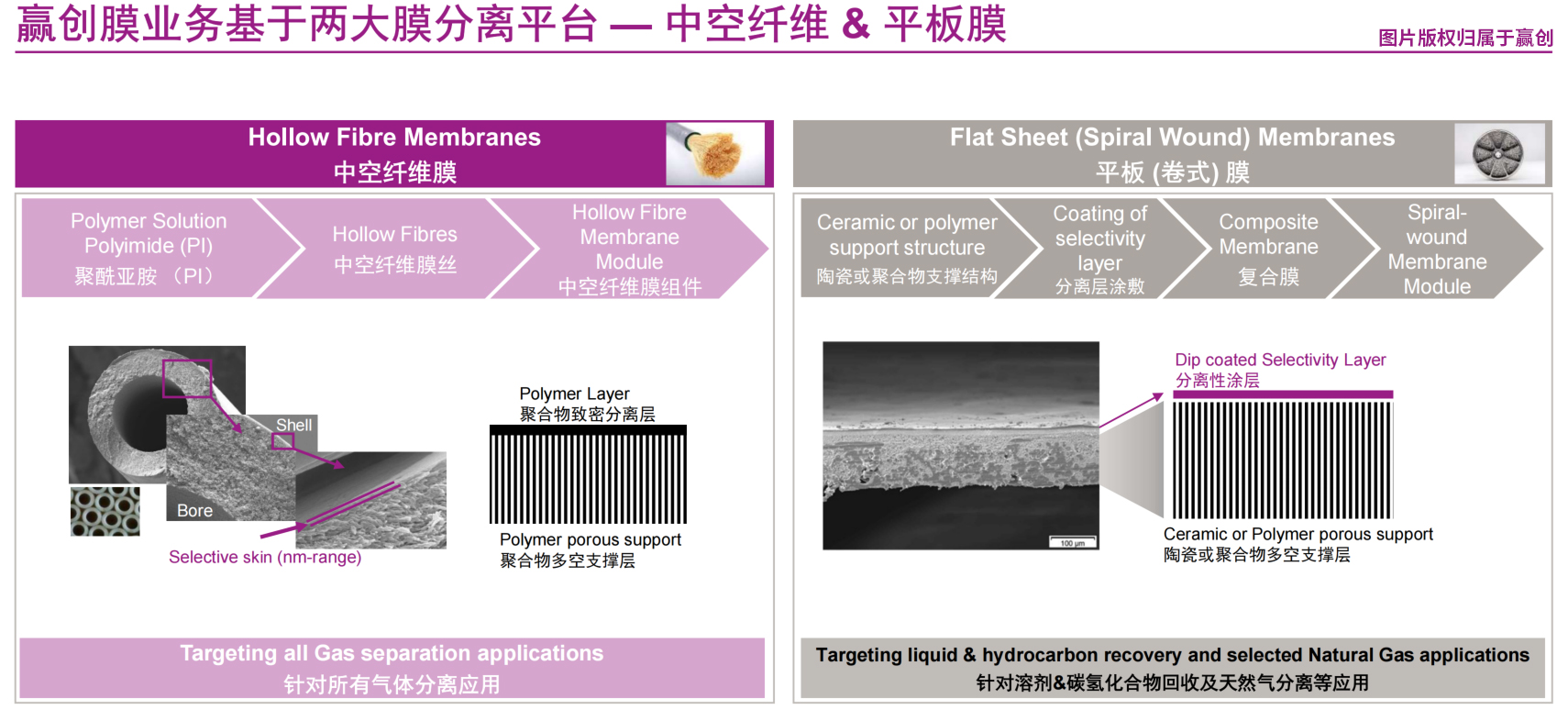 赢创膜业务基于两大膜分离平台 — 中空纤维 & 平板膜

图片版权归属于赢创

Hollow Fibre Membranes
中空纤维膜

Polymer Solution Polyimide (PI)
聚酰亚胺 （PI）

Hollow Fibres
中空纤维膜丝

Hollow Fibre Membrane Module
中空纤维膜组件

Shell

Bore

Selective skin (nm-range)

Polymer Layer
聚合物致密分离层

Polymer porous support
聚合物多空支撑层

Targeting all Gas separation applications
针对所有气体分离应用

Flat Sheet (Spiral Wound) Membranes
平板 (卷式) 膜

Ceramic or polymer support structure
陶瓷或聚合物支撑结构

Coating of selectivity layer
分离层涂敷

Composite Membrane
复合膜

Spiral-wound Membrane Module

100 µm

Dip coated Selectivity Layer
分离性涂层

Ceramic or Polymer porous support
陶瓷或聚合物多空支撑层

Targeting liquid & hydrocarbon recovery and selected Natural Gas applications
针对溶剂&碳氢化合物回收及天然气分离等应用